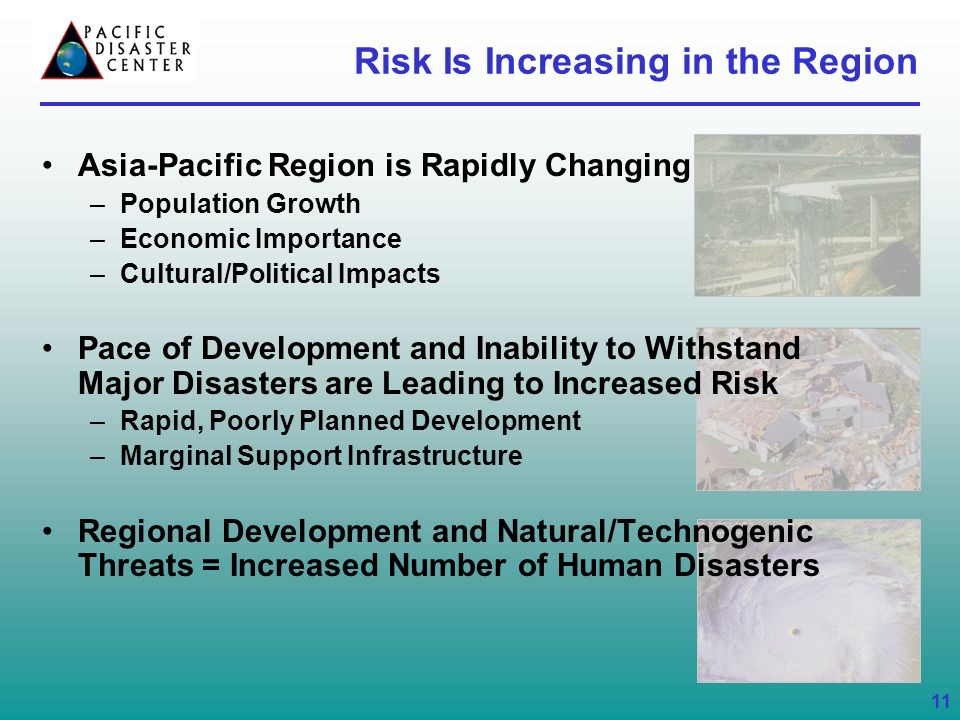 PACIFIC DISASTER CENTER

Risk Is Increasing in the Region

• Asia-Pacific Region is Rapidly Changing
– Population Growth
– Economic Importance
– Cultural/Political Impacts

• Pace of Development and Inability to Withstand Major Disasters are Leading to Increased Risk
– Rapid, Poorly Planned Development
– Marginal Support Infrastructure

• Regional Development and Natural/Technogenic Threats = Increased Number of Human Disasters

11